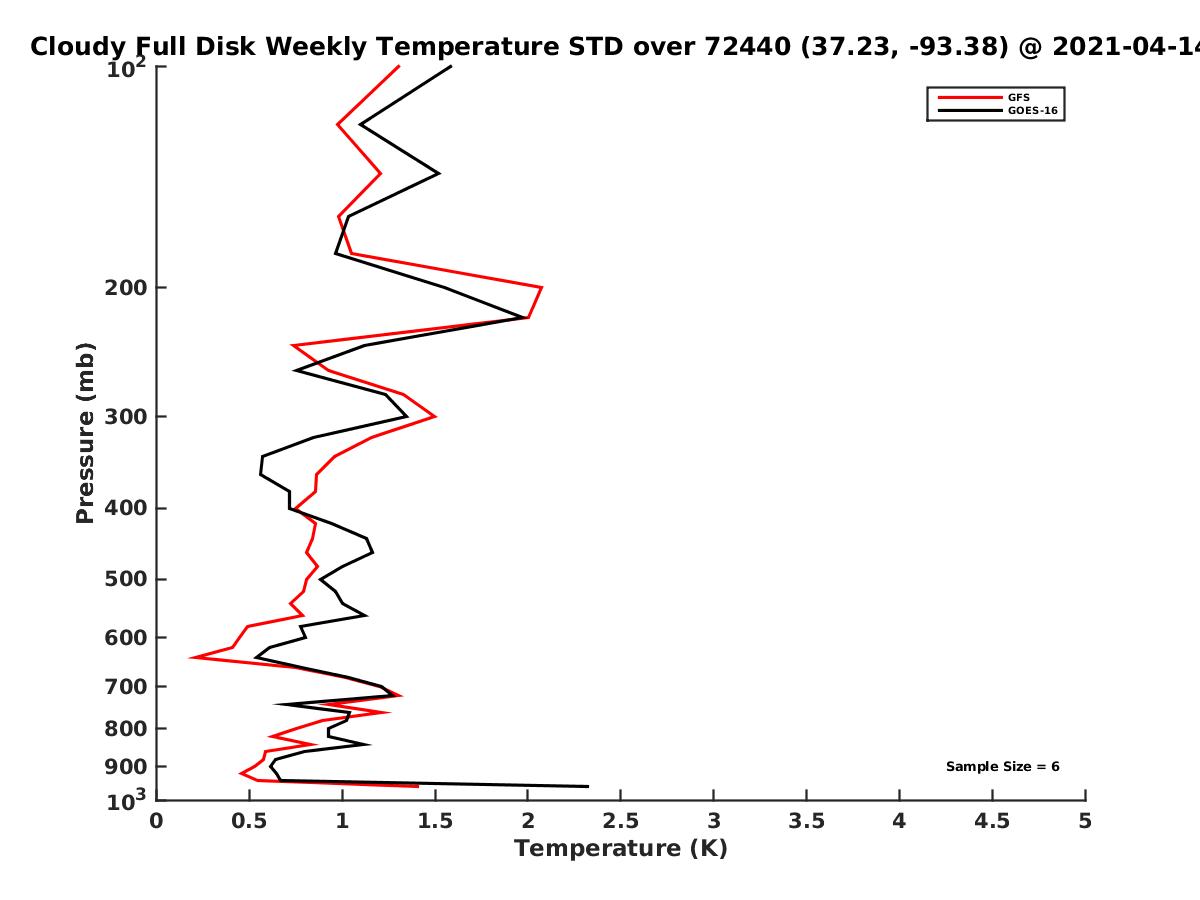 Cloudy Full Disk Weekly Temperature STD over 72440 (37.23, -93.38) @ 2021-04-14

GFS
GOES-16

Pressure (mb)

$10^2$
200
300
400
500
600
700
800
900
$10^3$

Sample Size = 6

0
0.5
1
1.5
2
2.5
3
3.5
4
4.5
5

Temperature (K)